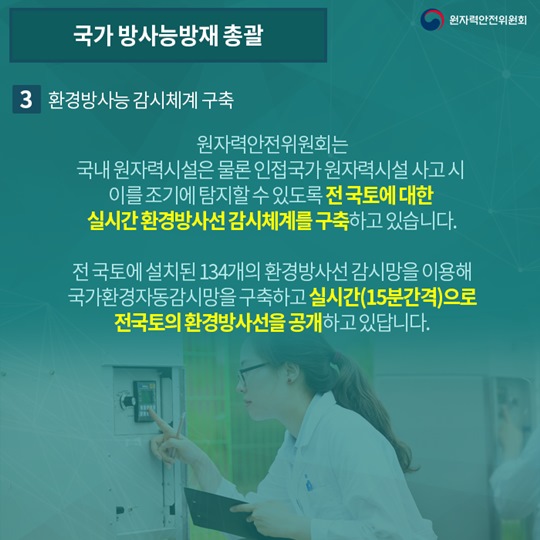 국가 방사능방재 총괄

원자력안전위원회

3 환경방사능 감시체계 구축

원자력안전위원회는
국내 원자력시설은 물론 인접국가 원자력시설 사고 시
이를 조기에 탐지할 수 있도록 전 국토에 대한
실시간 환경방사선 감시체계를 구축하고 있습니다.

전 국토에 설치된 134개의 환경방사선 감시망을 이용해
국가환경자동감시망을 구축하고 실시간(15분간격)으로
전국토의 환경방사선을 공개하고 있답니다.